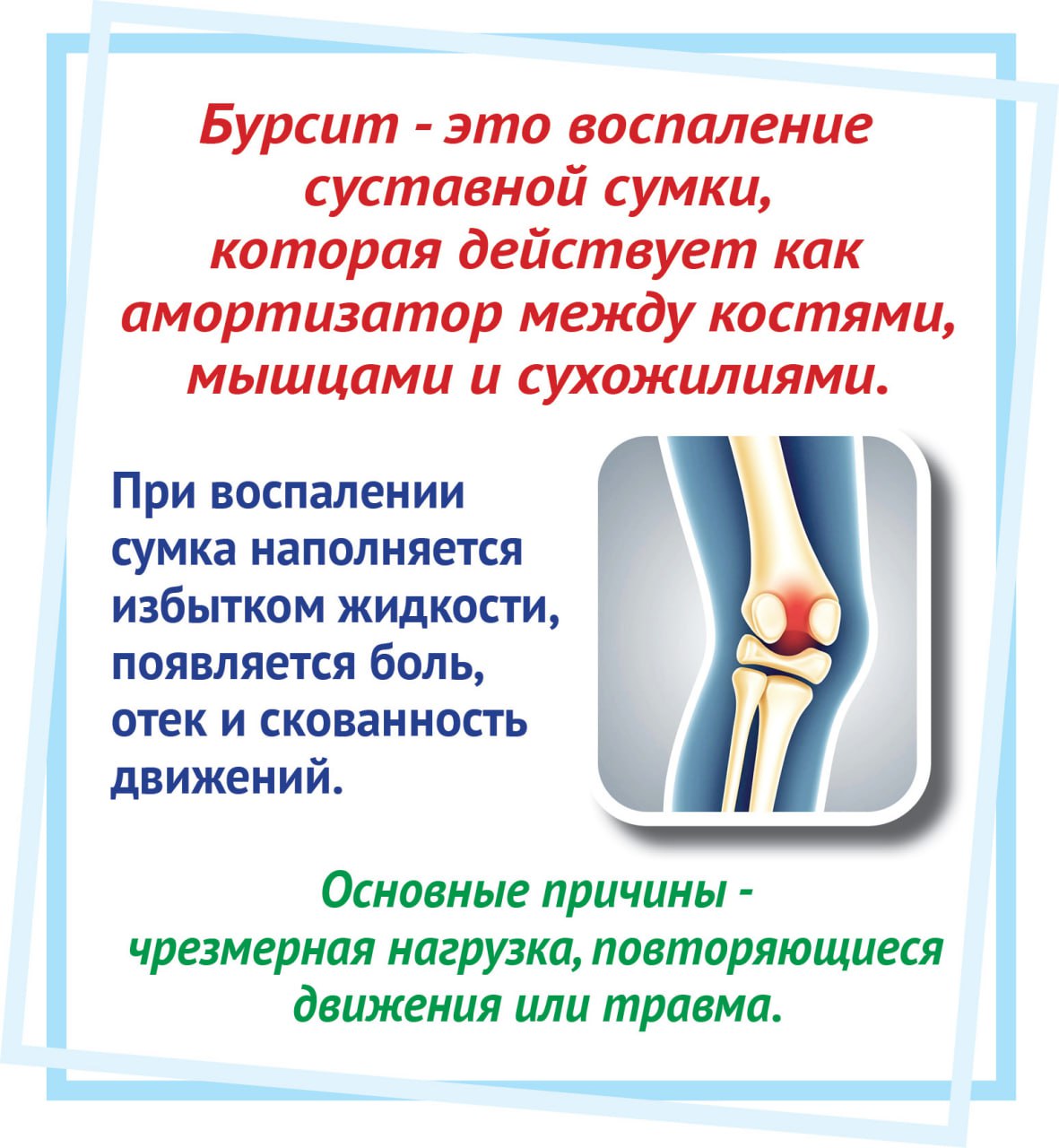 Бурсит - это воспаление суставной сумки, которая действует как амортизатор между костями, мышцами и сухожилиями.

При воспалении сумка наполняется избытком жидкости, появляется боль, отек и скованность движений.

Основные причины - чрезмерная нагрузка, повторяющиеся движения или травма.